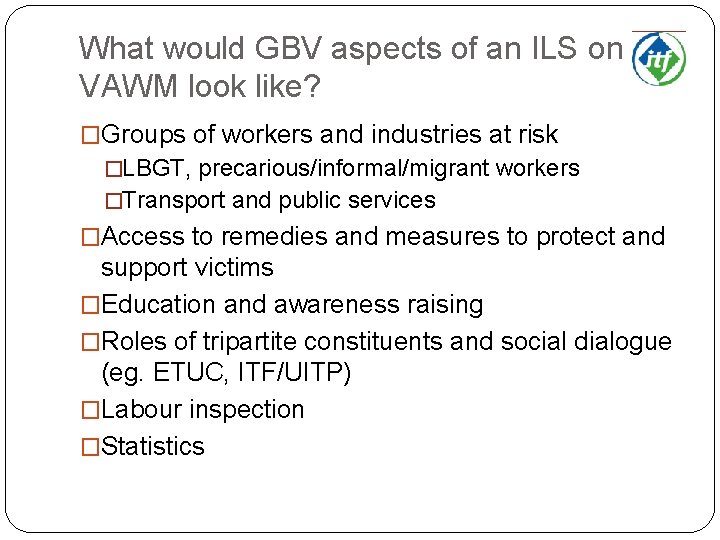 What would GBV aspects of an ILS on VAWM look like?

itf

□Groups of workers and industries at risk
□LBGT, precarious/informal/migrant workers
□Transport and public services
□Access to remedies and measures to protect and support victims
□Education and awareness raising
□Roles of tripartite constituents and social dialogue (eg. ETUC, ITF/UITP)
□Labour inspection
□Statistics